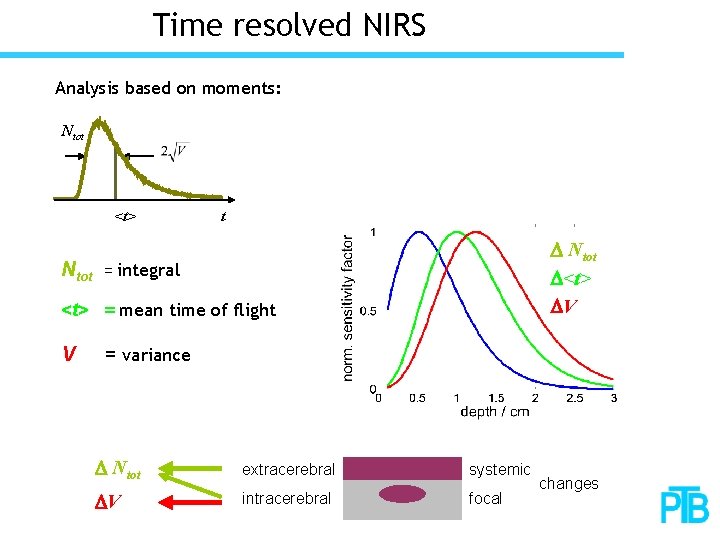 Time resolved NIRS

Analysis based on moments:

$N_{tot}$

$2\sqrt{V}$

<t>

t

$N_{tot}$ = integral

<t> = mean time of flight

V = variance

norm. sensitivity factor

1

0.5

0

0

0.5

1

1.5

2

2.5

3

depth / cm

$\Delta N_{tot}$

$\Delta$<t>

$\Delta V$

$\Delta N_{tot}$

$\Delta V$

extracerebral

intracerebral

systemic

focal

changes

PTB